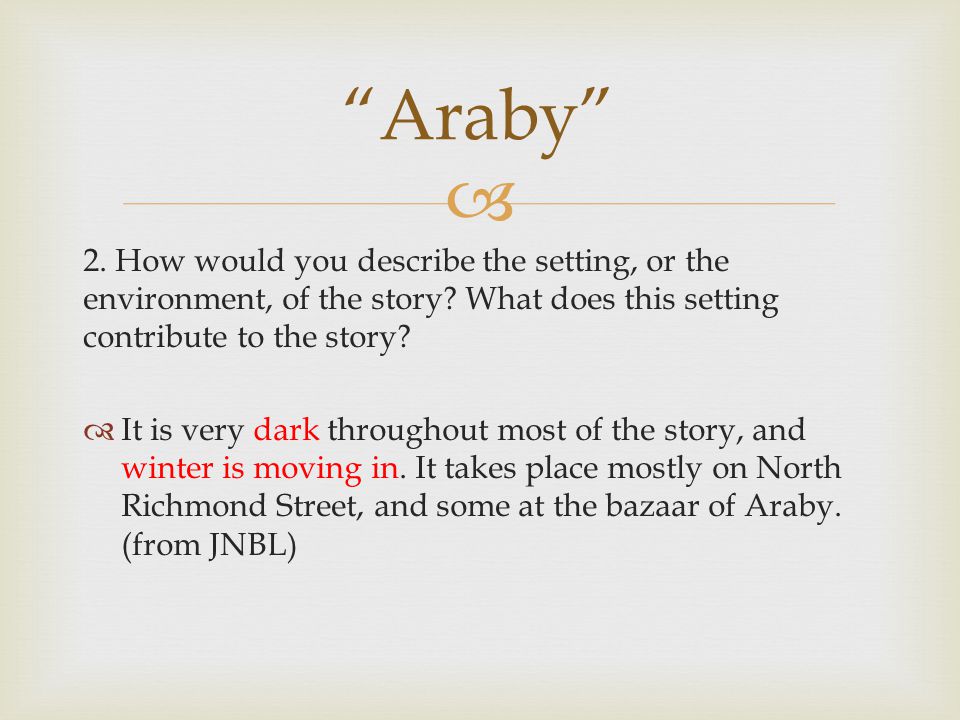 “Araby”

2. How would you describe the setting, or the environment, of the story? What does this setting contribute to the story?

It is very dark throughout most of the story, and winter is moving in. It takes place mostly on North Richmond Street, and some at the bazaar of Araby. (from JNBL)